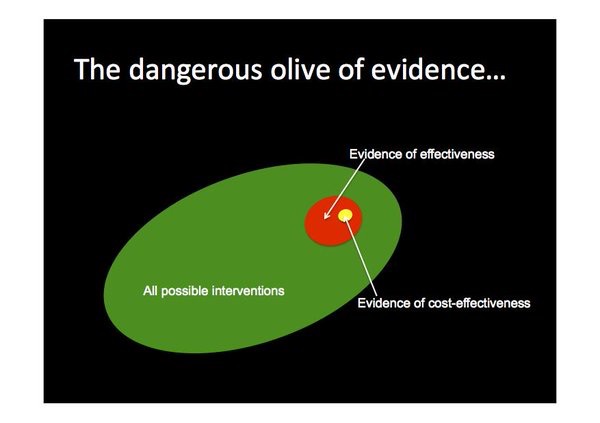 The dangerous olive of evidence…

Evidence of effectiveness

All possible interventions

Evidence of cost-effectiveness